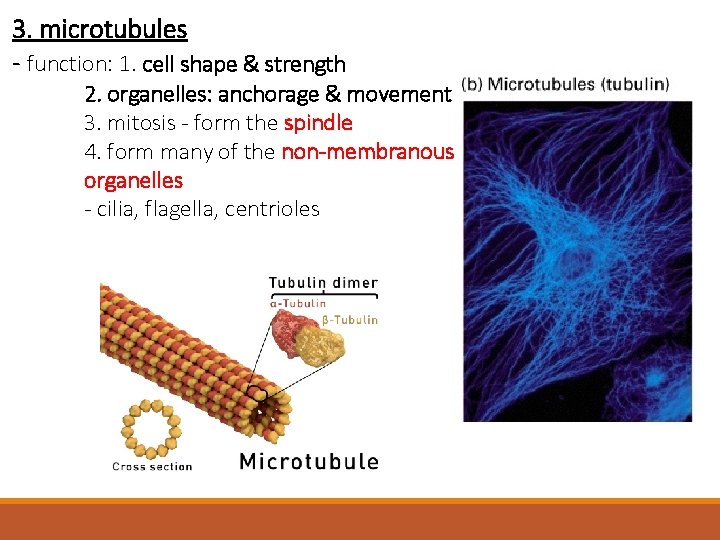 3. microtubules

- function: 1. cell shape & strength

2. organelles: anchorage & movement

3. mitosis - form the spindle

4. form many of the non-membranous organelles

- cilia, flagella, centrioles

(b) Microtubules (tubulin)

Tubulin dimer

α-Tubulin

β-Tubulin

Cross section

Microtubule